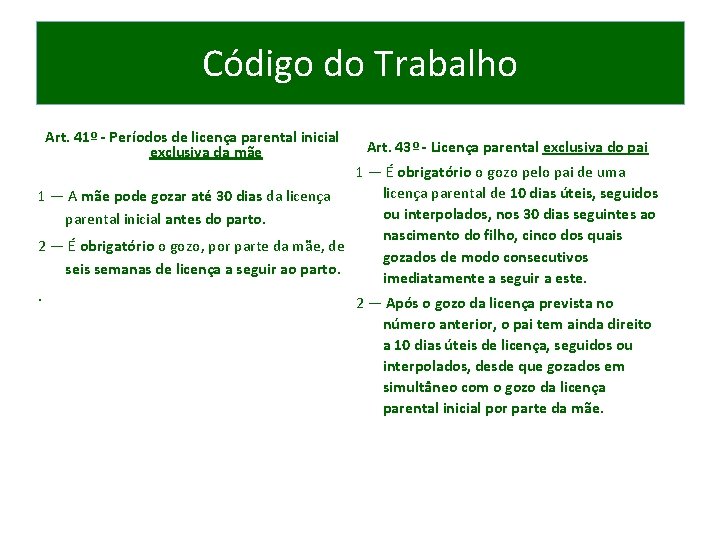 Código do Trabalho

Art. 41º - Períodos de licença parental inicial exclusiva da mãe

1 — A mãe pode gozar até 30 dias da licença parental inicial antes do parto.

2 — É obrigatório o gozo, por parte da mãe, de seis semanas de licença a seguir ao parto.

.

Art. 43º - Licença parental exclusiva do pai

1 — É obrigatório o gozo pelo pai de uma licença parental de 10 dias úteis, seguidos ou interpolados, nos 30 dias seguintes ao nascimento do filho, cinco dos quais gozados de modo consecutivos imediatamente a seguir a este.

2 — Após o gozo da licença prevista no número anterior, o pai tem ainda direito a 10 dias úteis de licença, seguidos ou interpolados, desde que gozados em simultâneo com o gozo da licença parental inicial por parte da mãe.